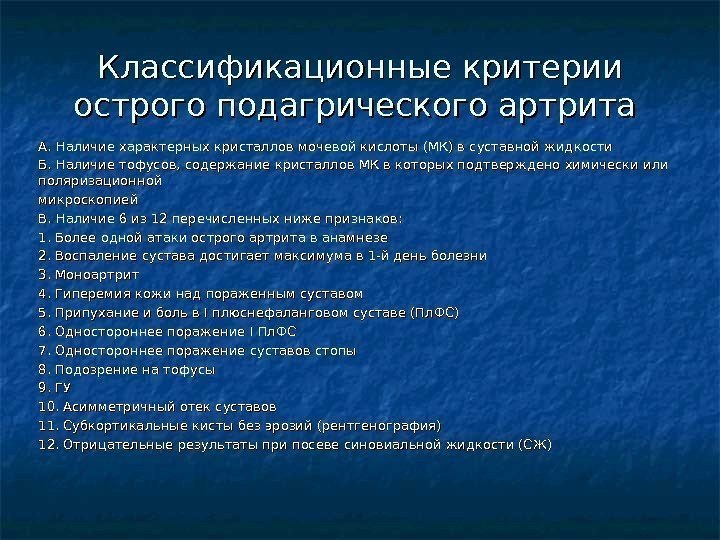 Классификационные критерии острого подагрического артрита

А. Наличие характерных кристаллов мочевой кислоты (МК) в суставной жидкости

Б. Наличие тофусов, содержание кристаллов МК в которых подтверждено химически или поляризационной

микроскопией

В. Наличие 6 из 12 перечисленных ниже признаков:

1. Более одной атаки острого артрита в анамнезе
2. Воспаление сустава достигает максимума в 1-й день болезни
3. Моноартрит
4. Гиперемия кожи над пораженным суставом
5. Припухание и боль в I плюснефаланговом суставе (ПлФС)
6. Одностороннее поражение I ПлФС
7. Одностороннее поражение суставов стопы
8. Подозрение на тофусы
9. ГУ
10. Асимметричный отек суставов
11. Субкортикальные кисты без эрозий (рентгенография)
12. Отрицательные результаты при посеве синовиальной жидкости (СЖ)